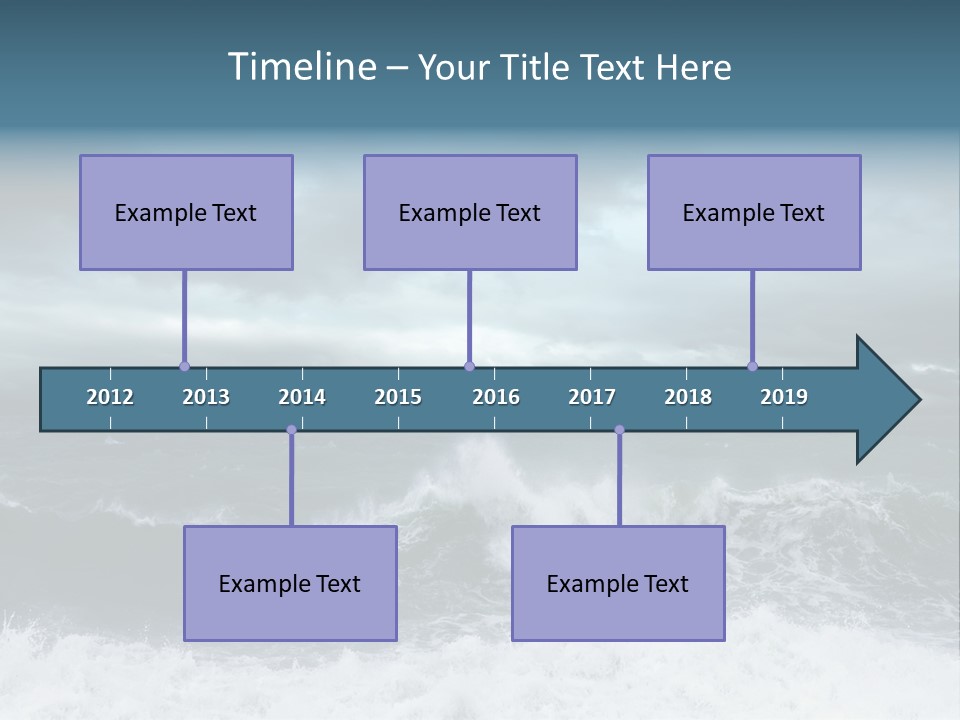 Timeline – Your Title Text Here

Example Text

Example Text

Example Text

2012 2013 2014 2015 2016 2017 2018 2019

Example Text

Example Text